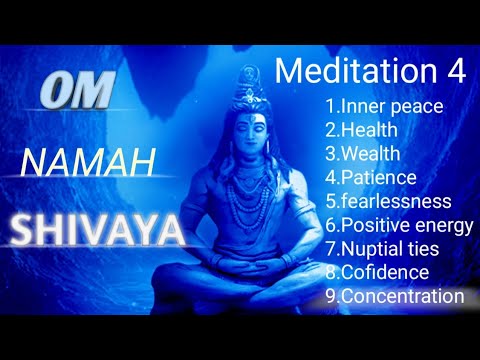 OM

NAMAH

SHIVAYA

Meditation 4

1.Inner peace
2.Health
3.Wealth
4.Patience
5.fearlessness
6.Positive energy
7.Nuptial ties
8.Cofidence
9.Concentration